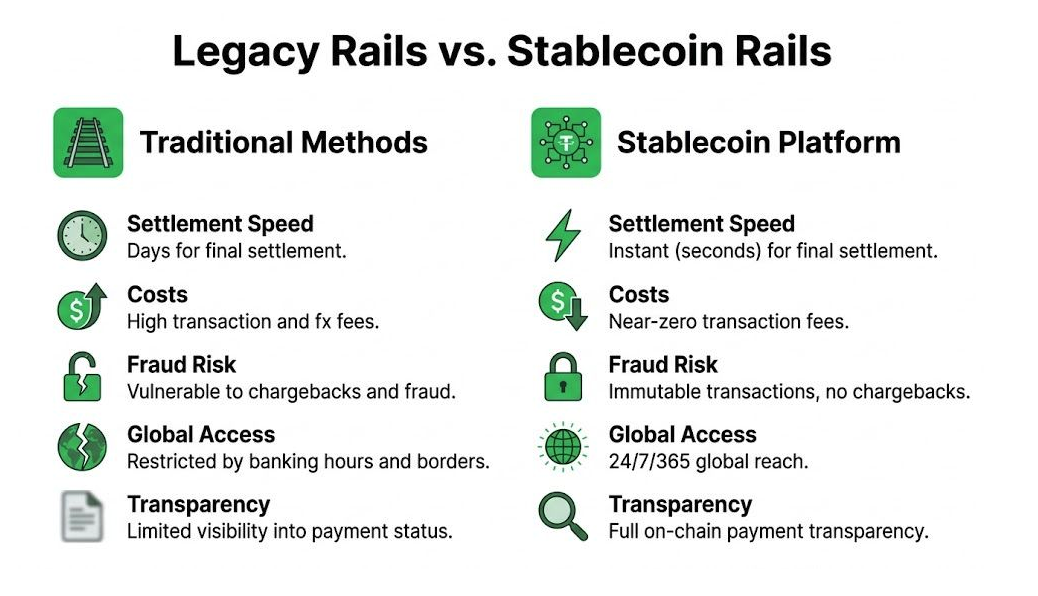 Legacy Rails vs. Stablecoin Rails

Traditional Methods

Settlement Speed
Days for final settlement.

Costs
High transaction and fx fees.

Fraud Risk
Vulnerable to chargebacks and fraud.

Global Access
Restricted by banking hours and borders.

Transparency
Limited visibility into payment status.

Stablecoin Platform

Settlement Speed
Instant (seconds) for final settlement.

Costs
Near-zero transaction fees.

Fraud Risk
Immutable transactions, no chargebacks.

Global Access
24/7/365 global reach.

Transparency
Full on-chain payment transparency.